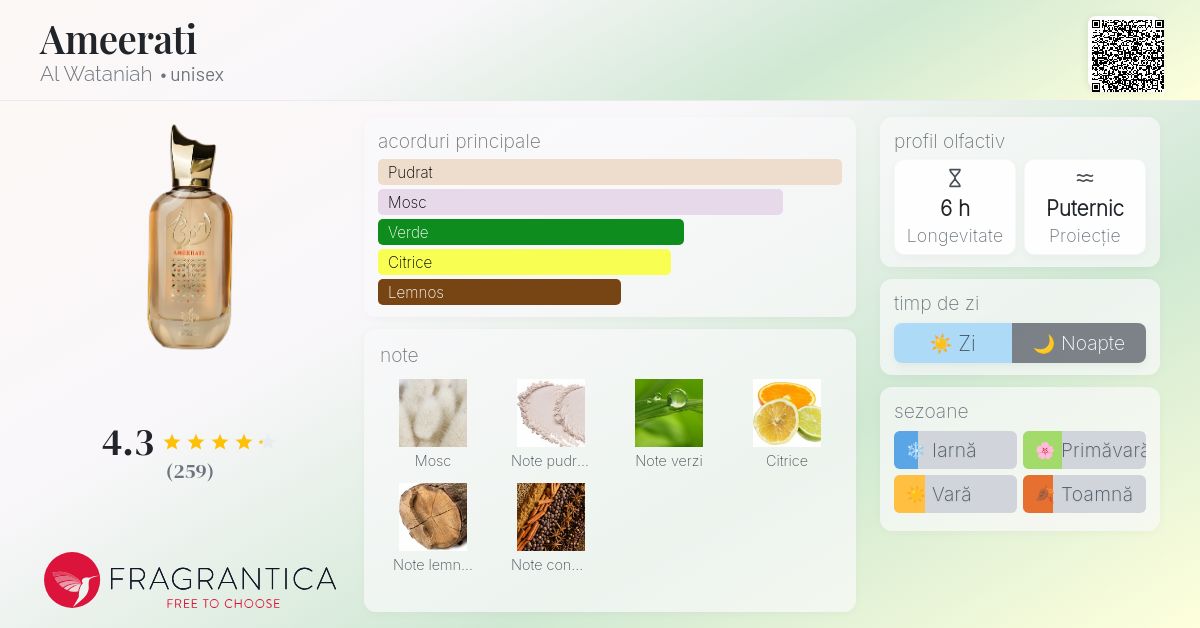 Ameerati
Al Wataniah • unisex

AMEERATI

4.3
(259)

FRAGRANTICA
FREE TO CHOOSE

acorduri principale
Pudrat
Mosc
Verde
Citrice
Lemnos

note
Mosc
Note pudr...
Note verzi
Citrice
Note lemn...
Note con...

profil olfactiv
6 h
Longevitate
Puternic
Proiecție

timp de zi
Zi
Noapte

sezoane
Iarnă
Primăvară
Vară
Toamnă